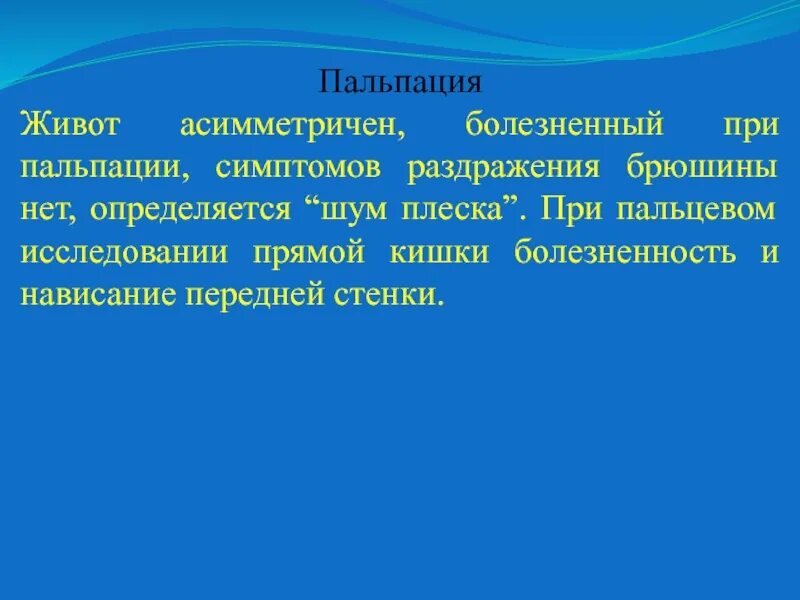 Пальпация

Живот асимметричен, болезненный при пальпации, симптомов раздражения брюшины нет, определяется “шум плеска”. При пальцевом исследовании прямой кишки болезненность и нависание передней стенки.